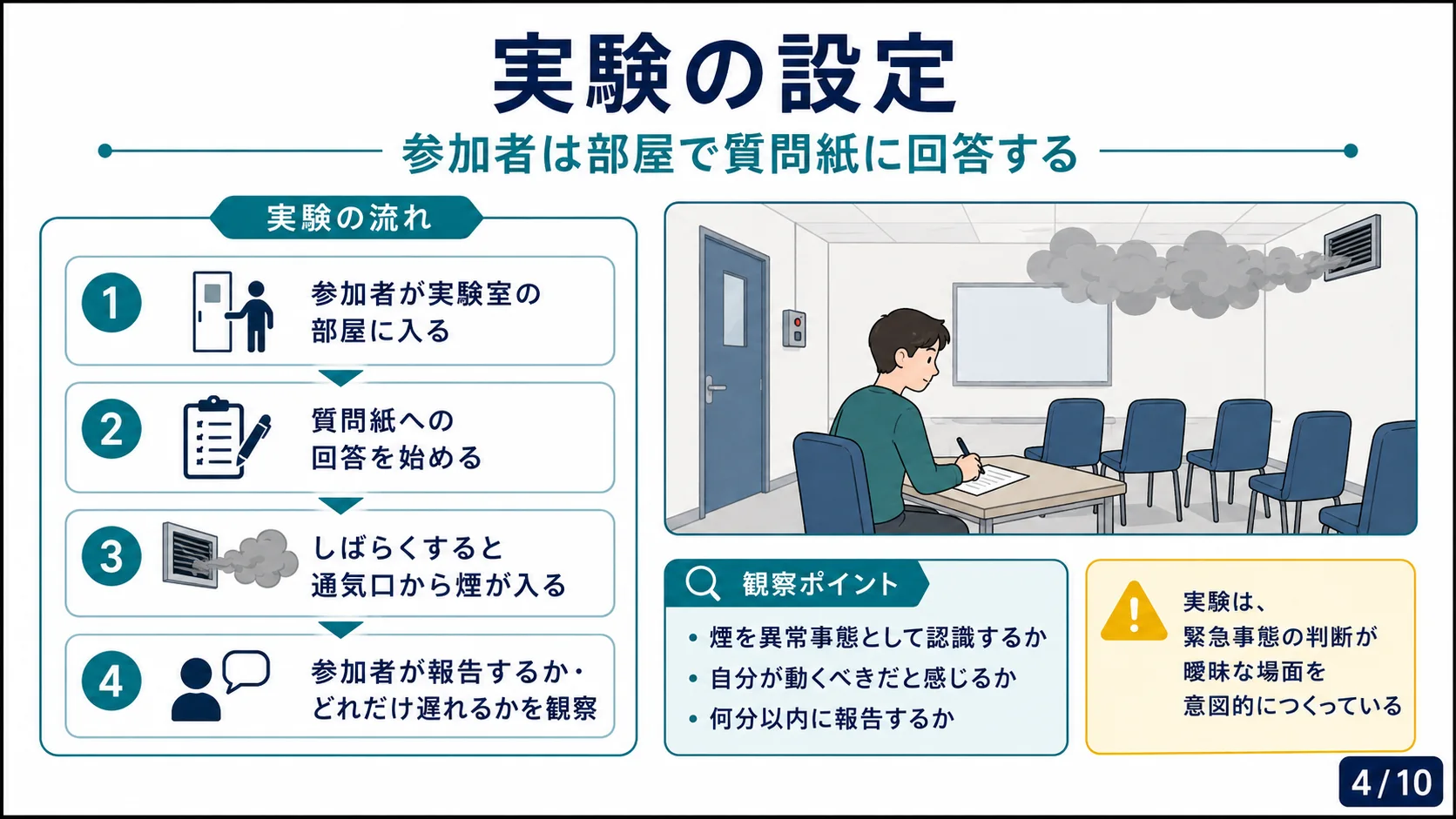 実験の設定

参加者は部屋で質問紙に回答する

実験の流れ

1 参加者が実験室の部屋に入る

2 質問紙への回答を始める

3 しばらくすると通気口から煙が入る

4 参加者が報告するか・どれだけ遅れるかを観察

観察ポイント

• 煙を異常事態として認識するか
• 自分が動くべきだと感じるか
• 何分以内に報告するか

実験は、緊急事態の判断が曖昧な場面を意図的につくっている

4 / 10